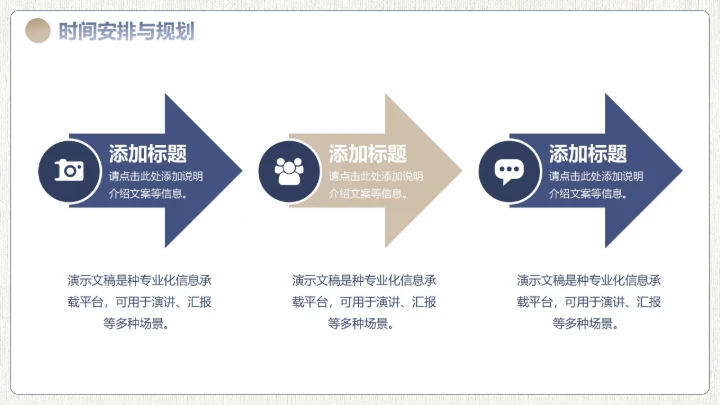 时间安排与规划

添加标题
请点击此处添加说明介绍文案等信息。

添加标题
请点击此处添加说明介绍文案等信息。

添加标题
请点击此处添加说明介绍文案等信息。

演示文稿是种专业化信息承载平台，可用于演讲、汇报等多种场景。

演示文稿是种专业化信息承载平台，可用于演讲、汇报等多种场景。

演示文稿是种专业化信息承载平台，可用于演讲、汇报等多种场景。